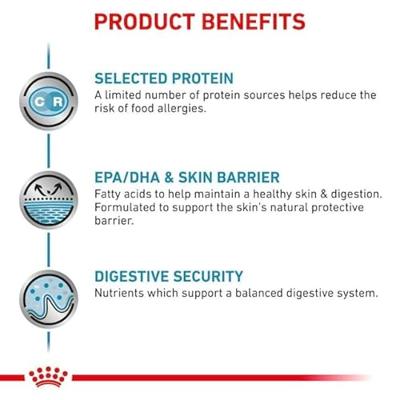 PRODUCT BENEFITS

C R

SELECTED PROTEIN
A limited number of protein sources helps reduce the risk of food allergies.

EPA/DHA & SKIN BARRIER
Fatty acids to help maintain a healthy skin & digestion. Formulated to support the skin's natural protective barrier.

DIGESTIVE SECURITY
Nutrients which support a balanced digestive system.